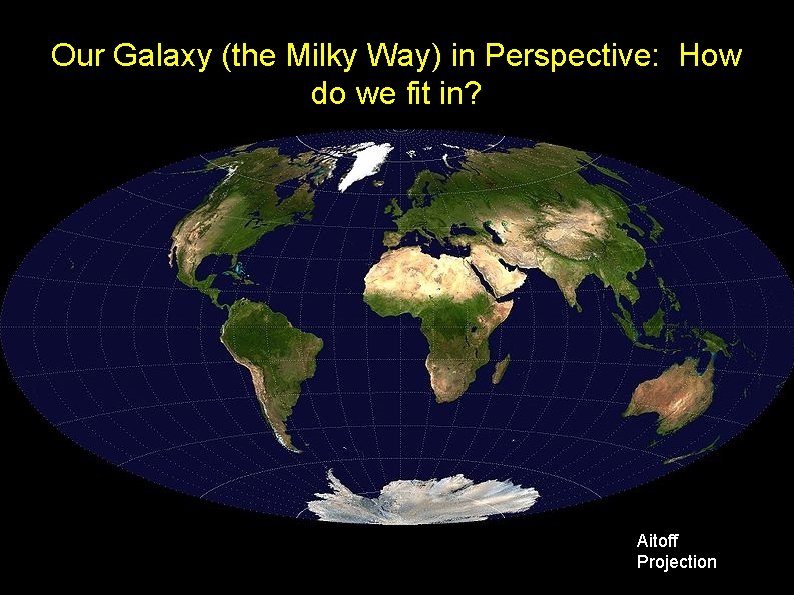 Our Galaxy (the Milky Way) in Perspective:  How do we fit in?

Aitoff Projection